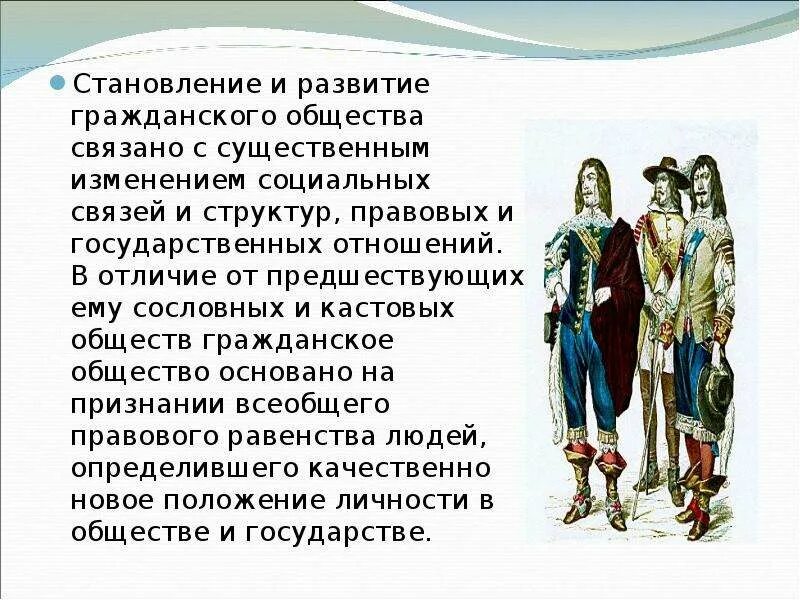 Становление и развитие гражданского общества связано с существенным изменением социальных связей и структур, правовых и государственных отношений. В отличие от предшествующих ему сословных и кастовых обществ гражданское общество основано на признании всеобщего правового равенства людей, определившего качественно новое положение личности в обществе и государстве.